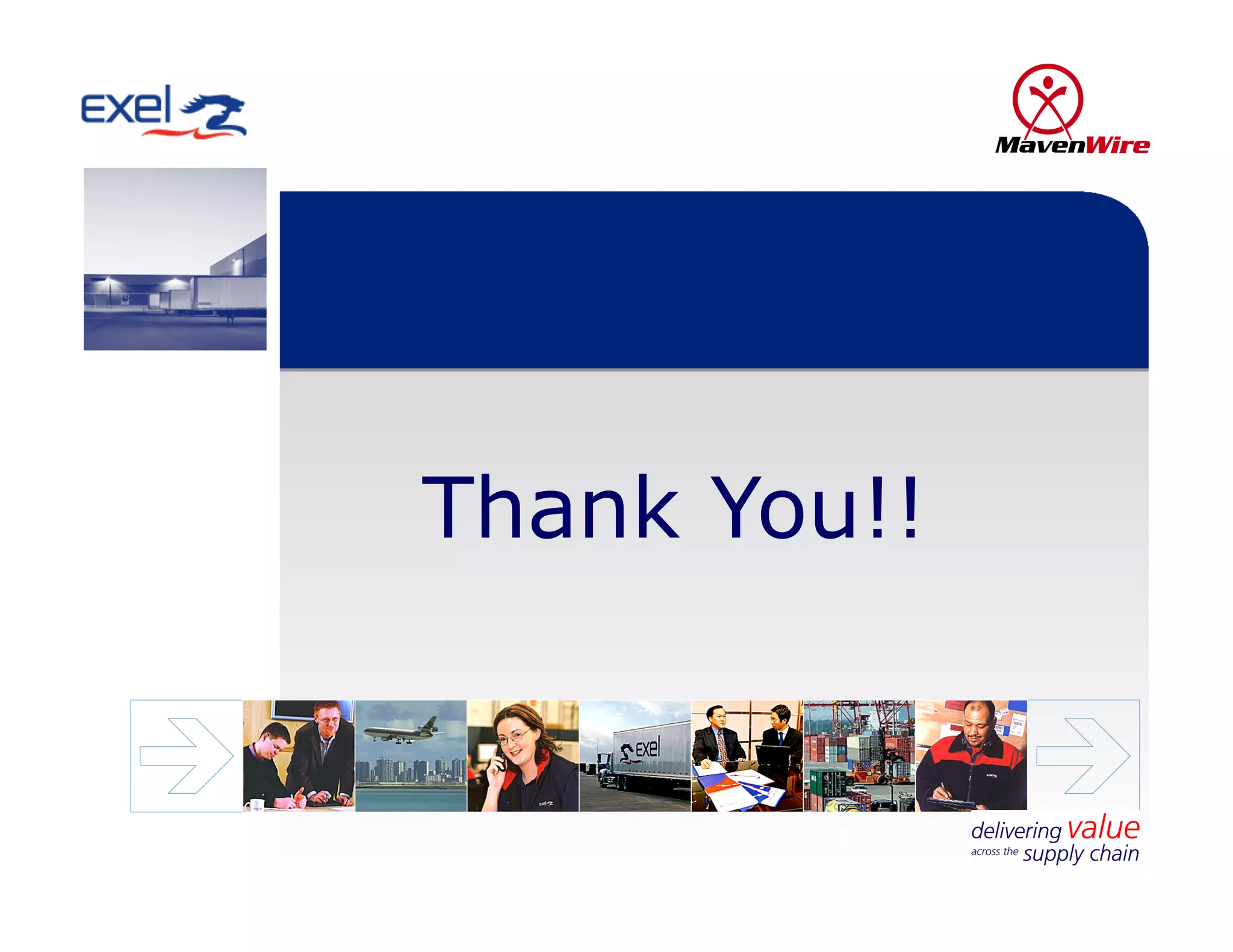 exel

MavenWire

Thank You!!

exel

delivering value across the supply chain